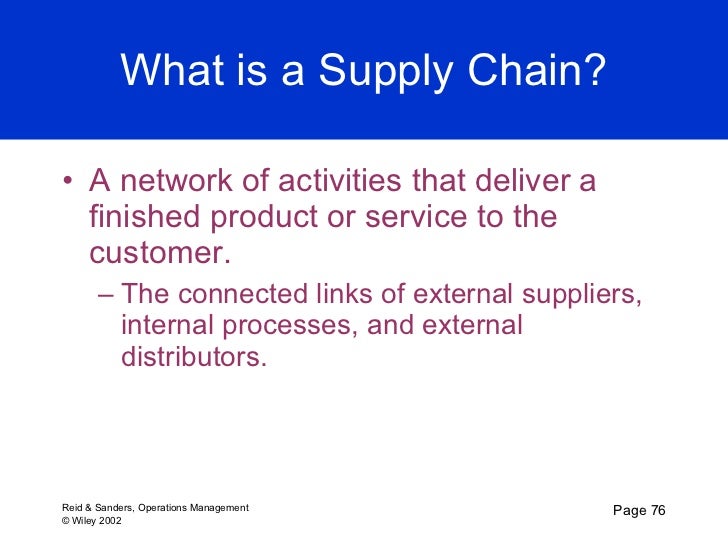 What is a Supply Chain?

• A network of activities that deliver a finished product or service to the customer.

– The connected links of external suppliers, internal processes, and external distributors.

Reid & Sanders, Operations Management
© Wiley 2002

Page 76